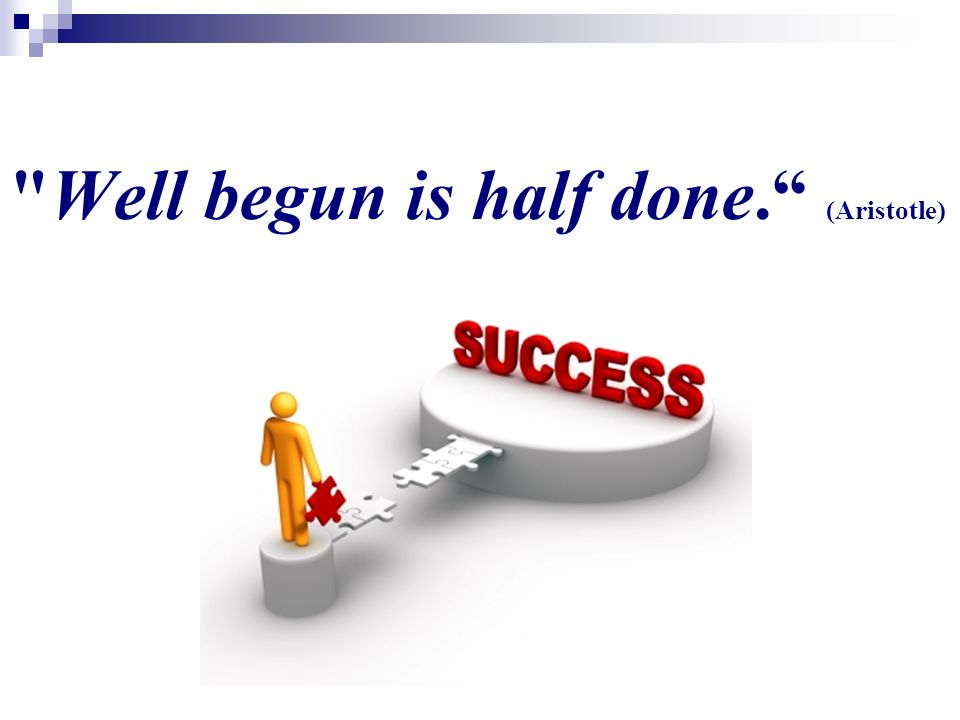 "Well begun is half done.“ (Aristotle)

SUCCESS